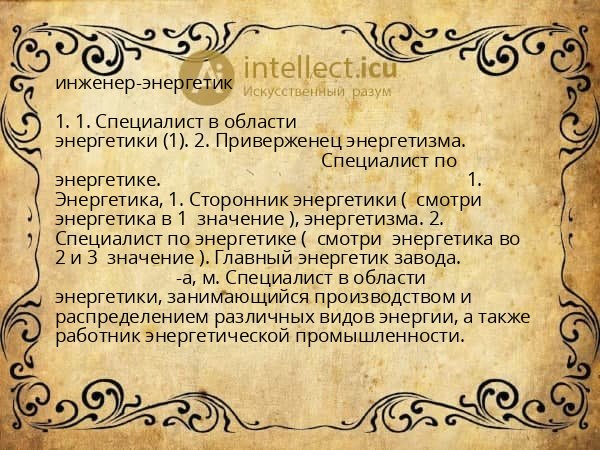 intellect.icu
Искусственный разум

инженер-энергетик

1. 1. Специалист в области энергетики (1). 2. Приверженец энергетизма. Специалист по энергетике. 1. Энергетика, 1. Сторонник энергетики ( смотри энергетика в 1 значение ), энергетизма. 2. Специалист по энергетике ( смотри энергетика во 2 и 3 значение ). Главный энергетик завода. -а, м. Специалист в области энергетики, занимающийся производством и распределением различных видов энергии, а также работник энергетической промышленности.